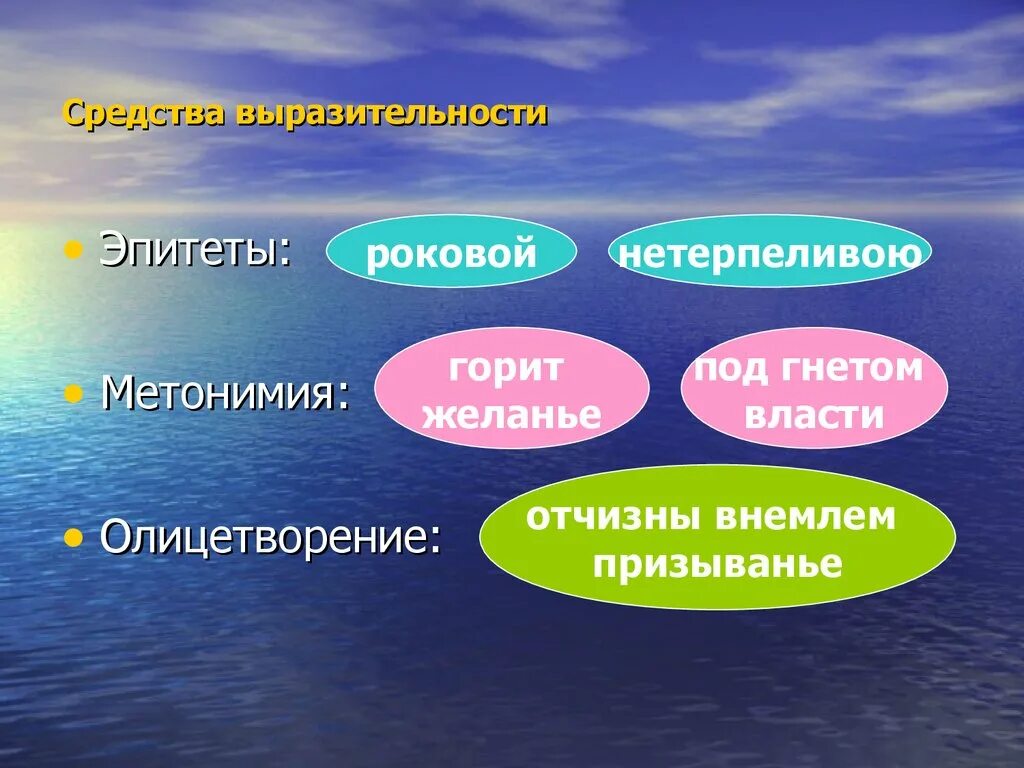 Средства выразительности

• Эпитеты: роковой нетерпеливою

• Метонимия: горит желанье под гнетом власти

• Олицетворение: отчизны внемлем призыванье